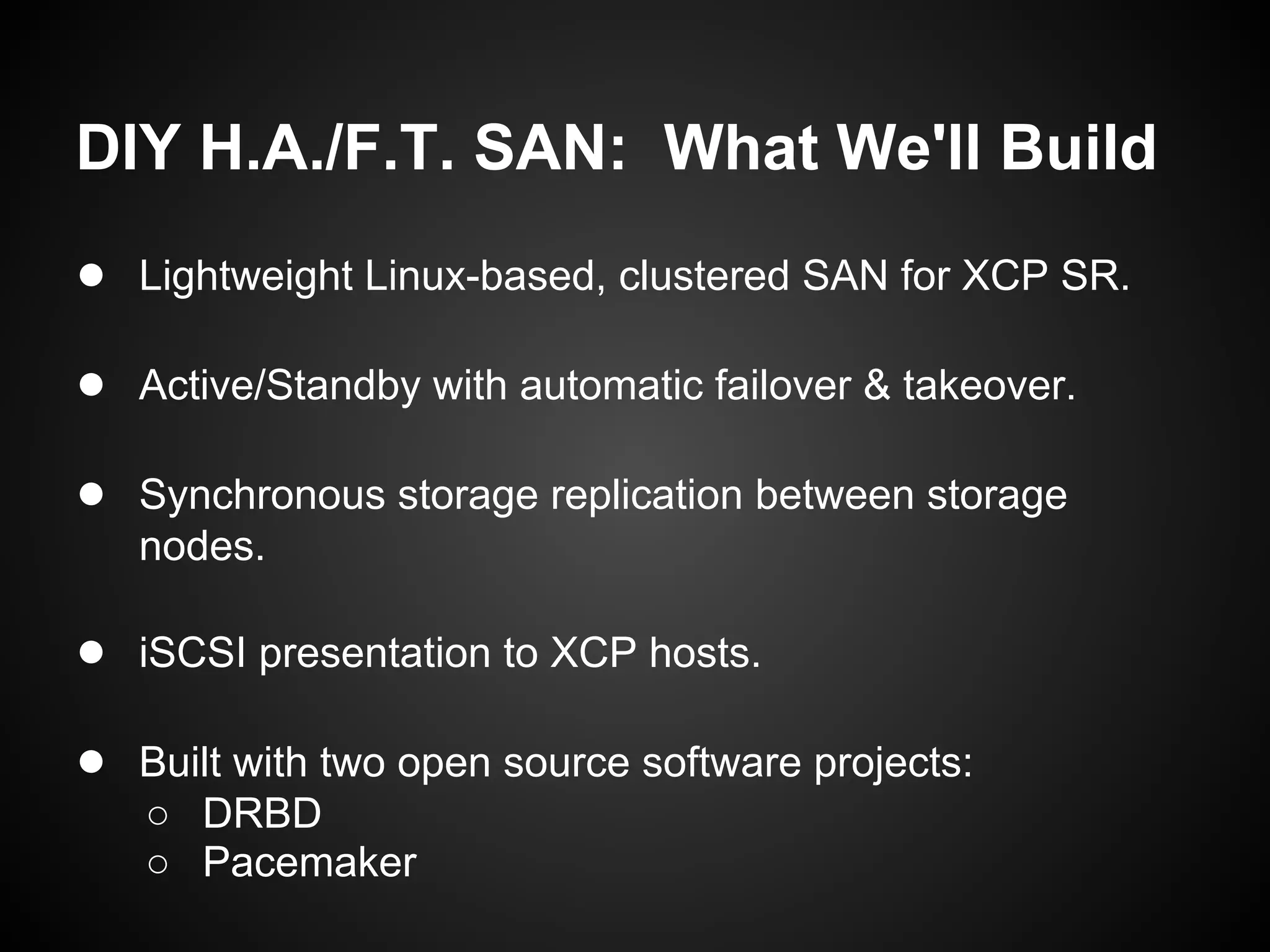 DIY H.A./F.T. SAN:  What We'll Build

● Lightweight Linux-based, clustered SAN for XCP SR.

● Active/Standby with automatic failover & takeover.

● Synchronous storage replication between storage nodes.

● iSCSI presentation to XCP hosts.

● Built with two open source software projects:
  ○ DRBD
  ○ Pacemaker